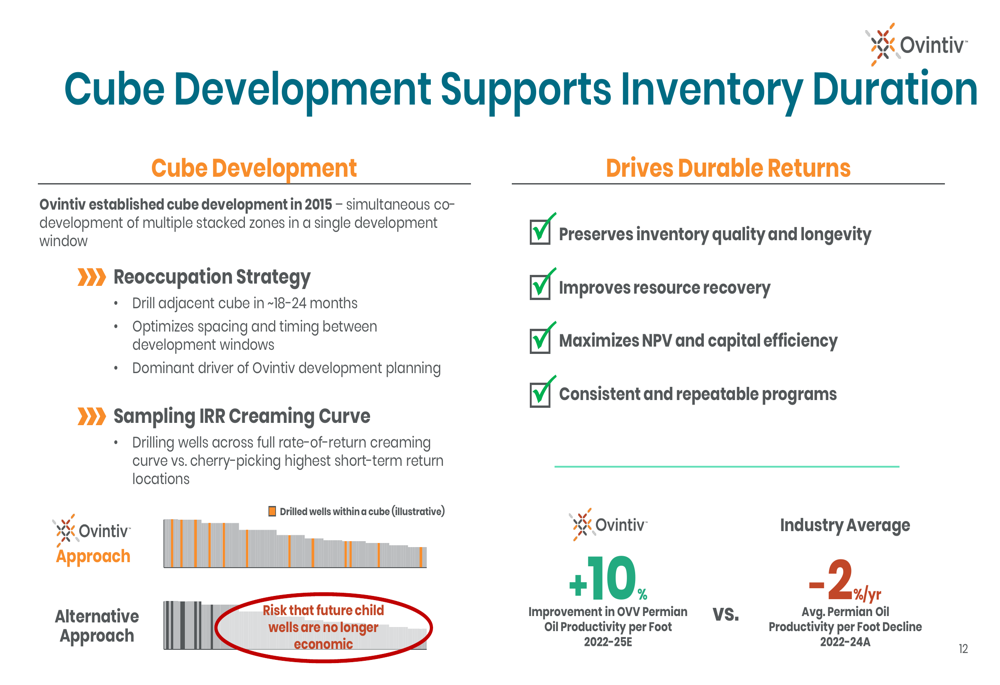 Ovintiv

Cube Development Supports Inventory Duration

Cube Development

Ovintiv established cube development in 2015 – simultaneous co-development of multiple stacked zones in a single development window

Reoccupation Strategy
• Drill adjacent cube in ~18-24 months
• Optimizes spacing and timing between development windows
• Dominant driver of Ovintiv development planning

Sampling IRR Creaming Curve
• Drilling wells across full rate-of-return creaming curve vs. cherry-picking highest short-term return locations

Drilled wells within a cube (illustrative)

Ovintiv Approach

Alternative Approach

Risk that future child wells are no longer economic

Drives Durable Returns

Preserves inventory quality and longevity

Improves resource recovery

Maximizes NPV and capital efficiency

Consistent and repeatable programs

Ovintiv

+10%
Improvement in OVV Permian Oil Productivity per Foot 2022-25E

vs.

Industry Average

-2%/yr
Avg. Permian Oil Productivity per Foot Decline 2022-24A

12